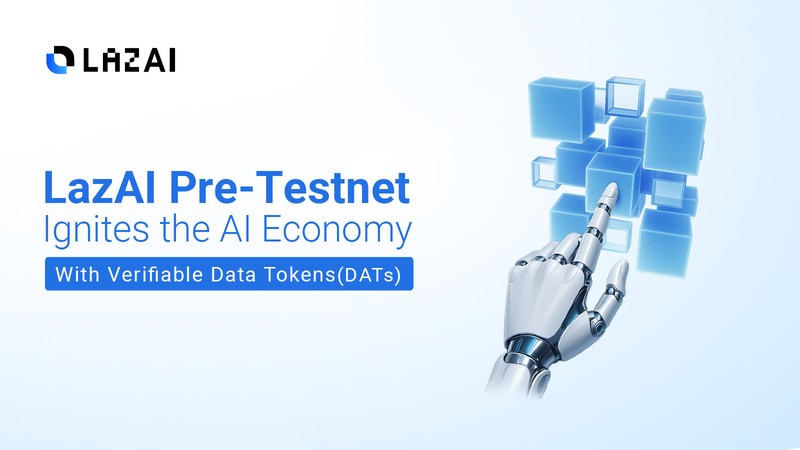 LAZAI

LazAI Pre-Testnet
Ignites the AI Economy

With Verifiable Data Tokens(DATs)